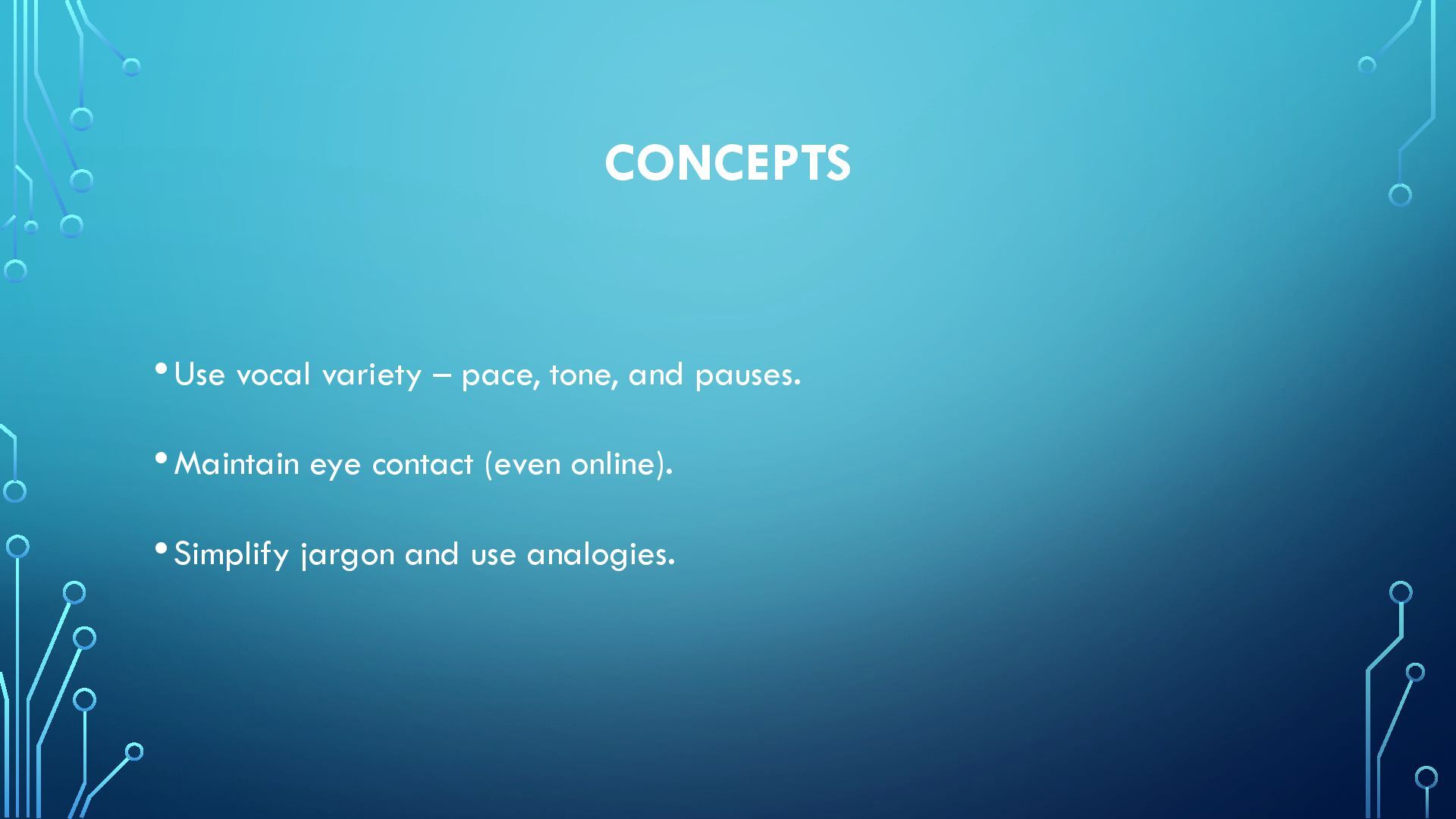 CONCEPTS

• Use vocal variety – pace, tone, and pauses.

• Maintain eye contact (even online).

• Simplify jargon and use analogies.